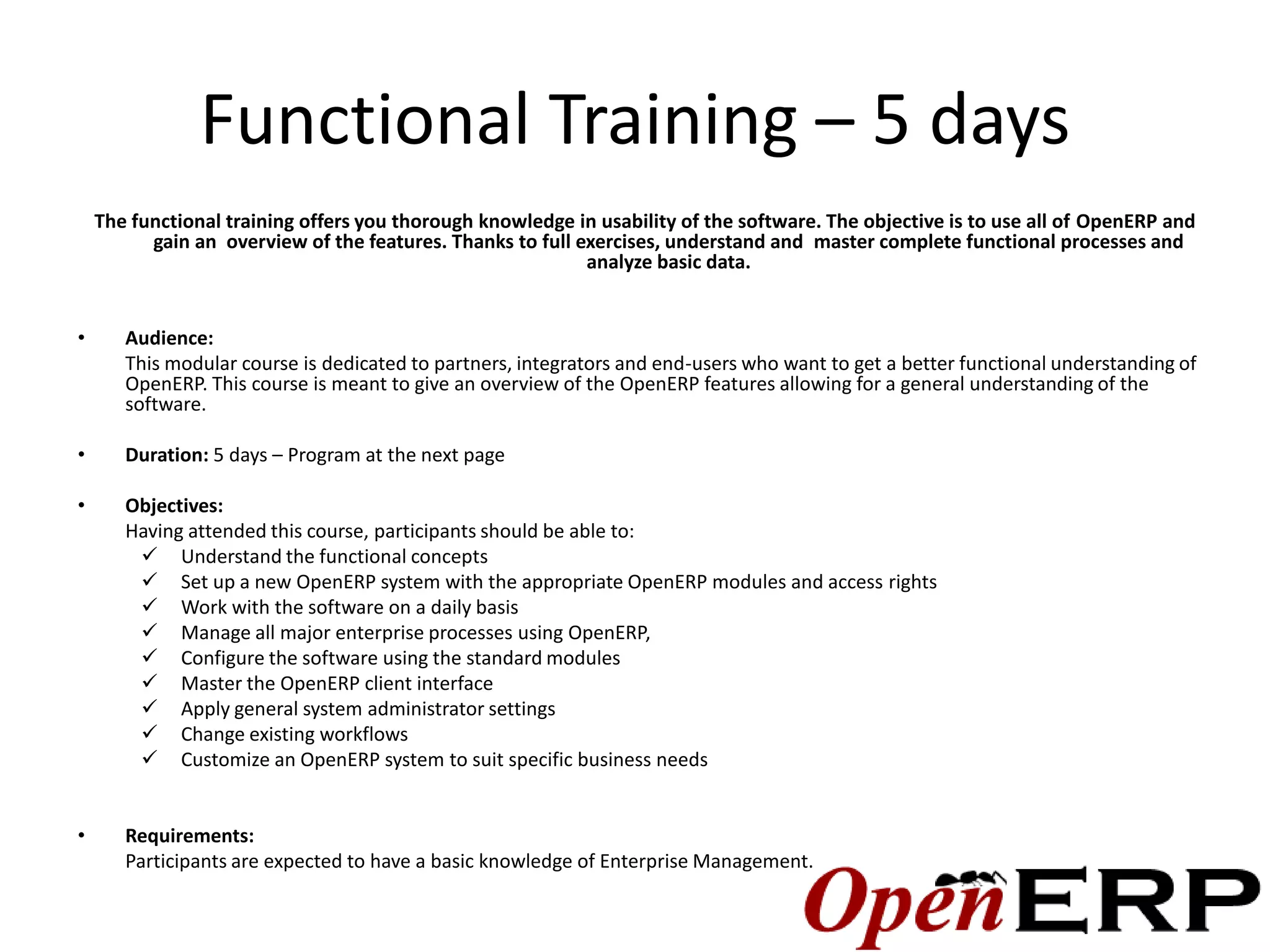 Functional Training – 5 days

The functional training offers you thorough knowledge in usability of the software. The objective is to use all of OpenERP and gain an overview of the features. Thanks to full exercises, understand and master complete functional processes and analyze basic data.

• Audience:
This modular course is dedicated to partners, integrators and end-users who want to get a better functional understanding of OpenERP. This course is meant to give an overview of the OpenERP features allowing for a general understanding of the software.

• Duration: 5 days – Program at the next page

• Objectives:
Having attended this course, participants should be able to:
✓ Understand the functional concepts
✓ Set up a new OpenERP system with the appropriate OpenERP modules and access rights
✓ Work with the software on a daily basis
✓ Manage all major enterprise processes using OpenERP,
✓ Configure the software using the standard modules
✓ Master the OpenERP client interface
✓ Apply general system administrator settings
✓ Change existing workflows
✓ Customize an OpenERP system to suit specific business needs

• Requirements:
Participants are expected to have a basic knowledge of Enterprise Management.

OpenERP